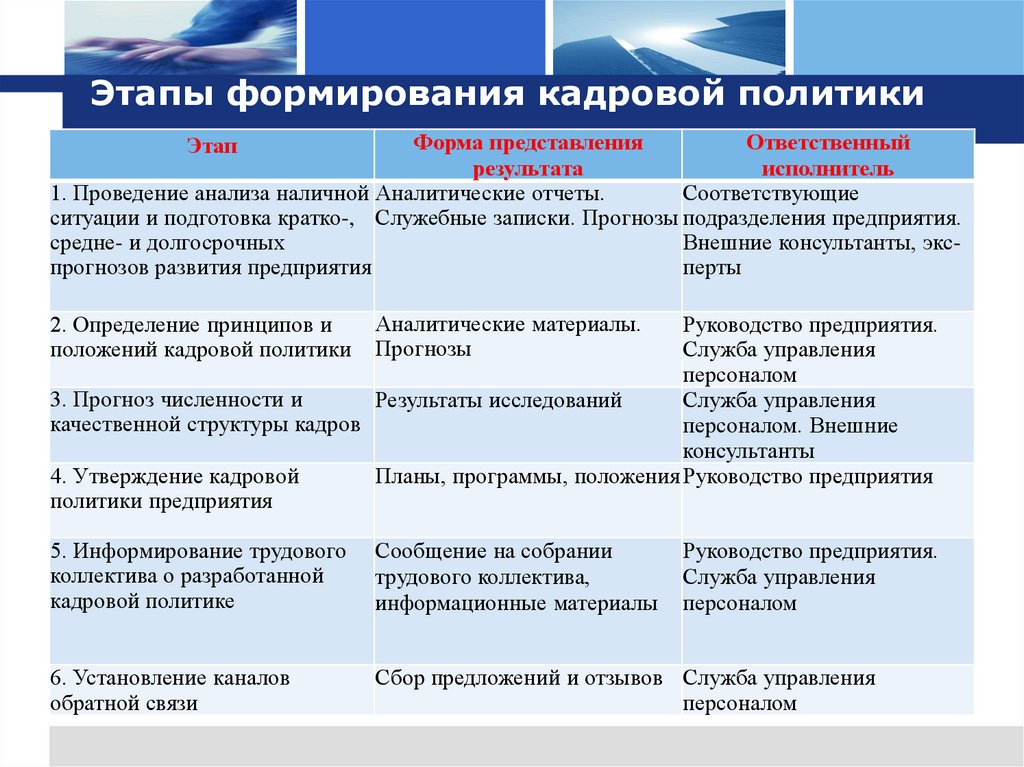 Этапы формирования кадровой политики

| Этап | Форма представления результата | Ответственный исполнитель |
|---|---|---|
| 1. Проведение анализа наличной ситуации и подготовка кратко-, средне- и долгосрочных прогнозов развития предприятия | Аналитические отчеты. Служебные записки. Прогнозы | Соответствующие подразделения предприятия. Внешние консультанты, эксперты |
| 2. Определение принципов и положений кадровой политики | Аналитические материалы. Прогнозы | Руководство предприятия. Служба управления персоналом |
| 3. Прогноз численности и качественной структуры кадров | Результаты исследований | Служба управления персоналом. Внешние консультанты |
| 4. Утверждение кадровой политики предприятия | Планы, программы, положения | Руководство предприятия |
| 5. Информирование трудового коллектива о разработанной кадровой политике | Сообщение на собрании трудового коллектива, информационные материалы | Руководство предприятия. Служба управления персоналом |
| 6. Установление каналов обратной связи | Сбор предложений и отзывов | Служба управления персоналом |